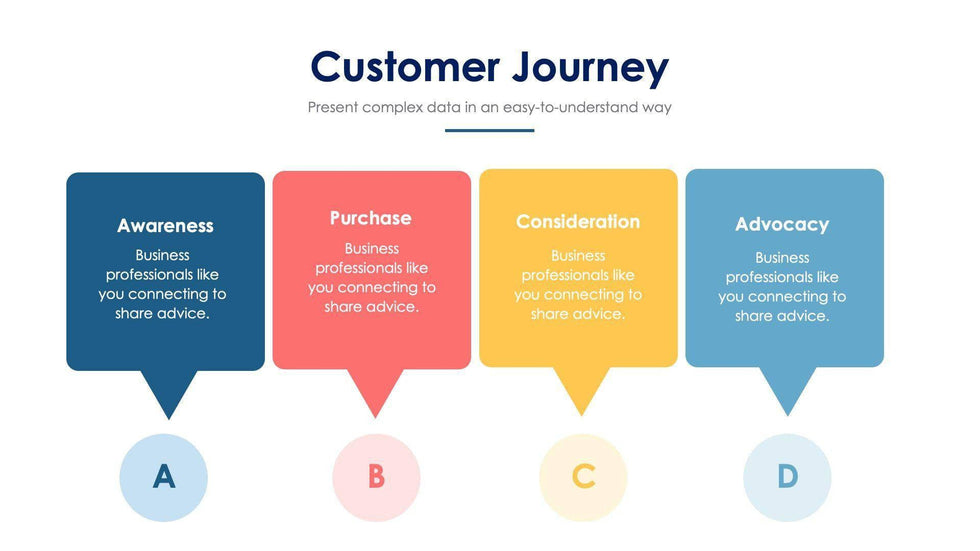 Customer Journey

Present complex data in an easy-to-understand way

Awareness

Business professionals like you connecting to share advice.

Purchase

Business professionals like you connecting to share advice.

Consideration

Business professionals like you connecting to share advice.

Advocacy

Business professionals like you connecting to share advice.

A

B

C

D